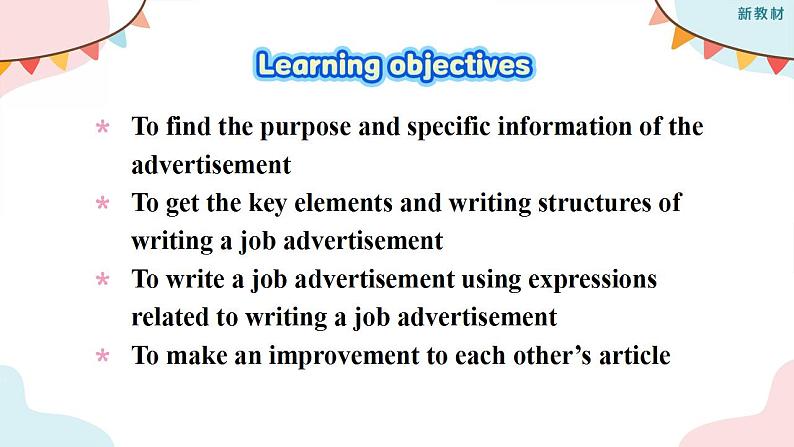 新教材

Learning objectives

* To find the purpose and specific information of the advertisement
* To get the key elements and writing structures of writing a job advertisement
* To write a job advertisement using expressions related to writing a job advertisement
* To make an improvement to each other's article